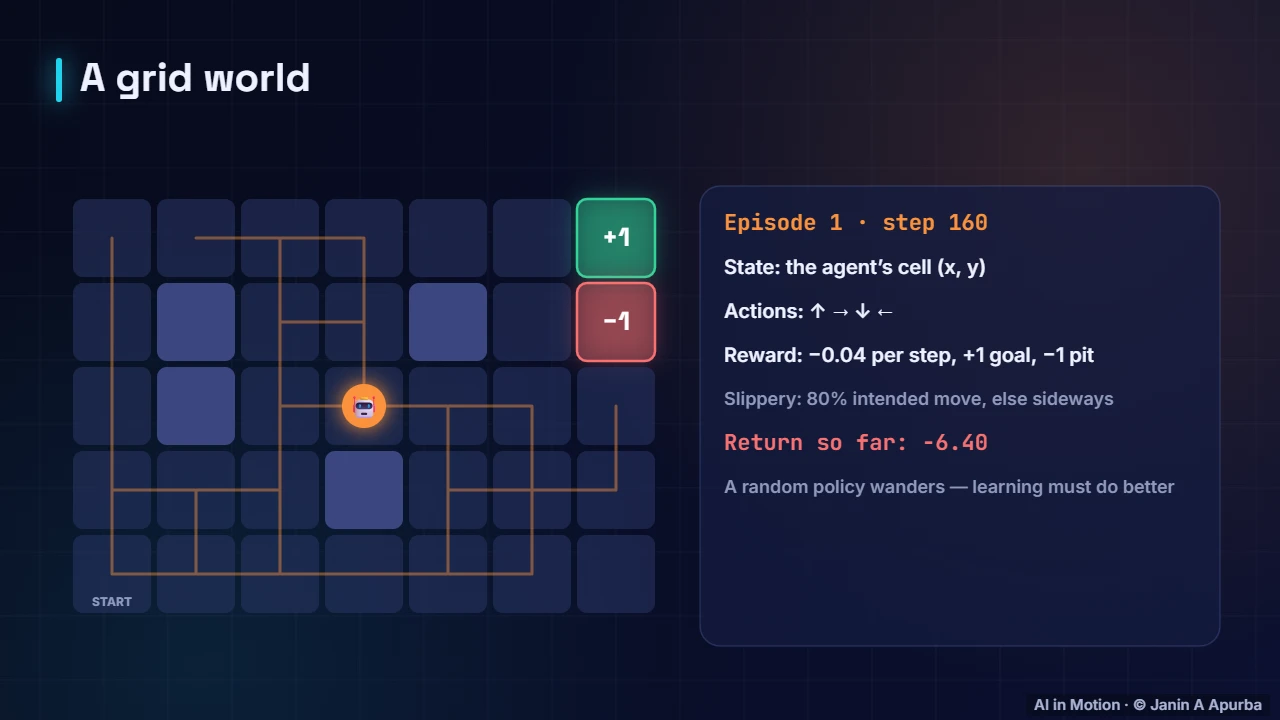 A grid world

+1

-1

START

Episode 1 · step 160

State: the agent's cell (x, y)

Actions: ↑ → ↓ ←

Reward: −0.04 per step, +1 goal, −1 pit

Slippery: 80% intended move, else sideways

Return so far: -6.40

A random policy wanders — learning must do better

AI in Motion · © Janin A Apurba